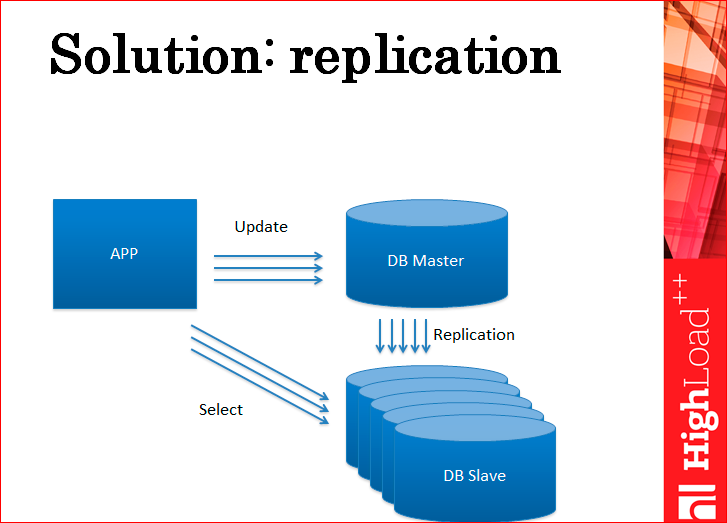 Solution: replication

APP

Update

DB Master

Replication

Select

DB Slave

HighLoad++